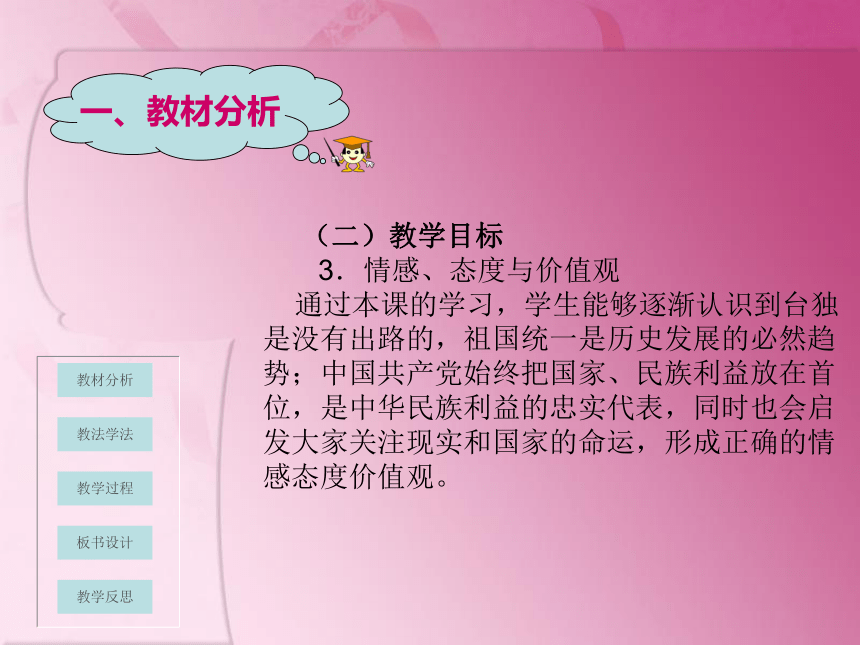 一、教材分析

（二）教学目标

3．情感、态度与价值观

通过本课的学习，学生能够逐渐认识到台独是没有出路的，祖国统一是历史发展的必然趋势；中国共产党始终把国家、民族利益放在首位，是中华民族利益的忠实代表，同时也会启发大家关注现实和国家的命运，形成正确的情感态度价值观。

教材分析

教法学法

教学过程

板书设计

教学反思